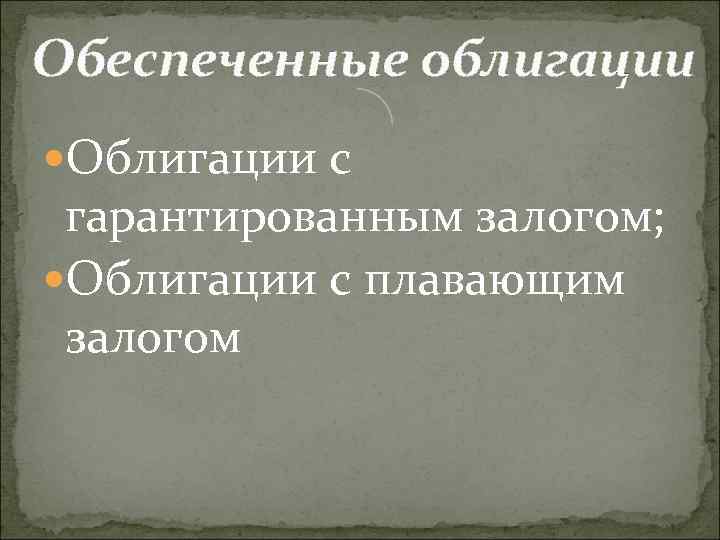 Обеспеченные облигации

Облигации с гарантированным залогом;

Облигации с плавающим залогом